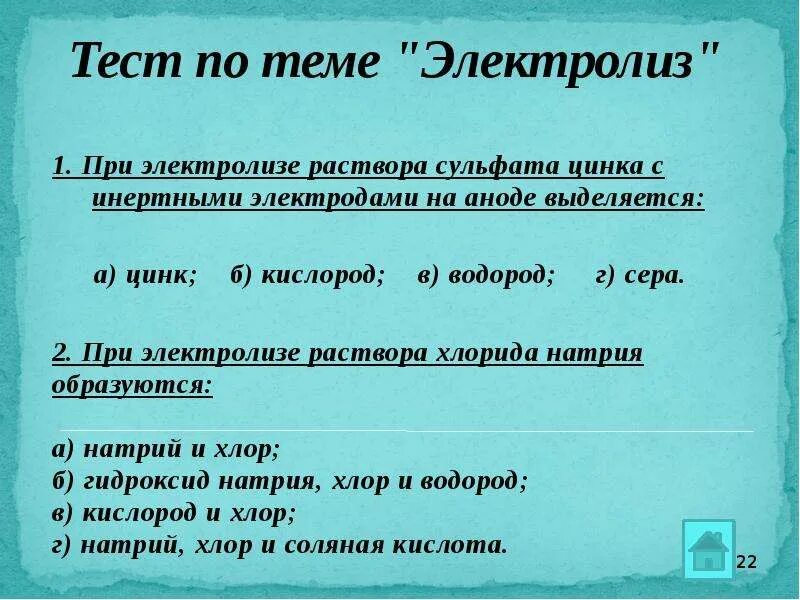 Тест по теме "Электролиз"

1. При электролизе раствора сульфата цинка с инертными электродами на аноде выделяется:

а) цинк; б) кислород; в) водород; г) сера.

2. При электролизе раствора хлорида натрия образуются:

а) натрий и хлор;
б) гидроксид натрия, хлор и водород;
в) кислород и хлор;
г) натрий, хлор и соляная кислота.

22